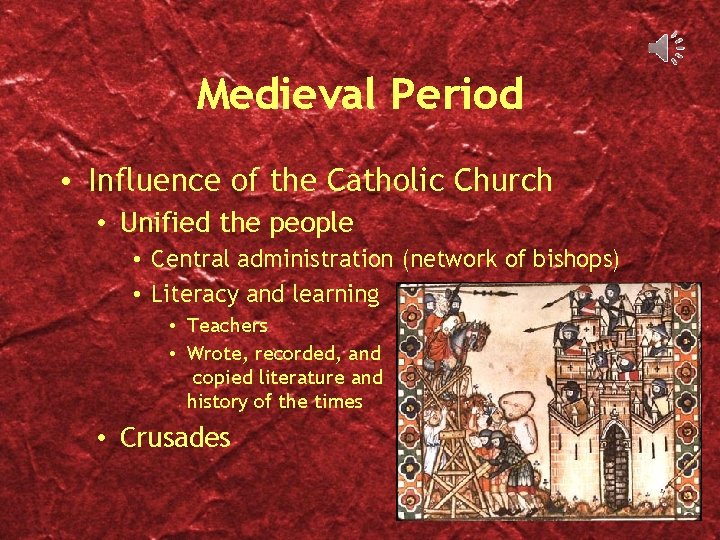 Medieval Period

• Influence of the Catholic Church
  • Unified the people
    • Central administration (network of bishops)
    • Literacy and learning
      • Teachers
      • Wrote, recorded, and copied literature and history of the times
  • Crusades